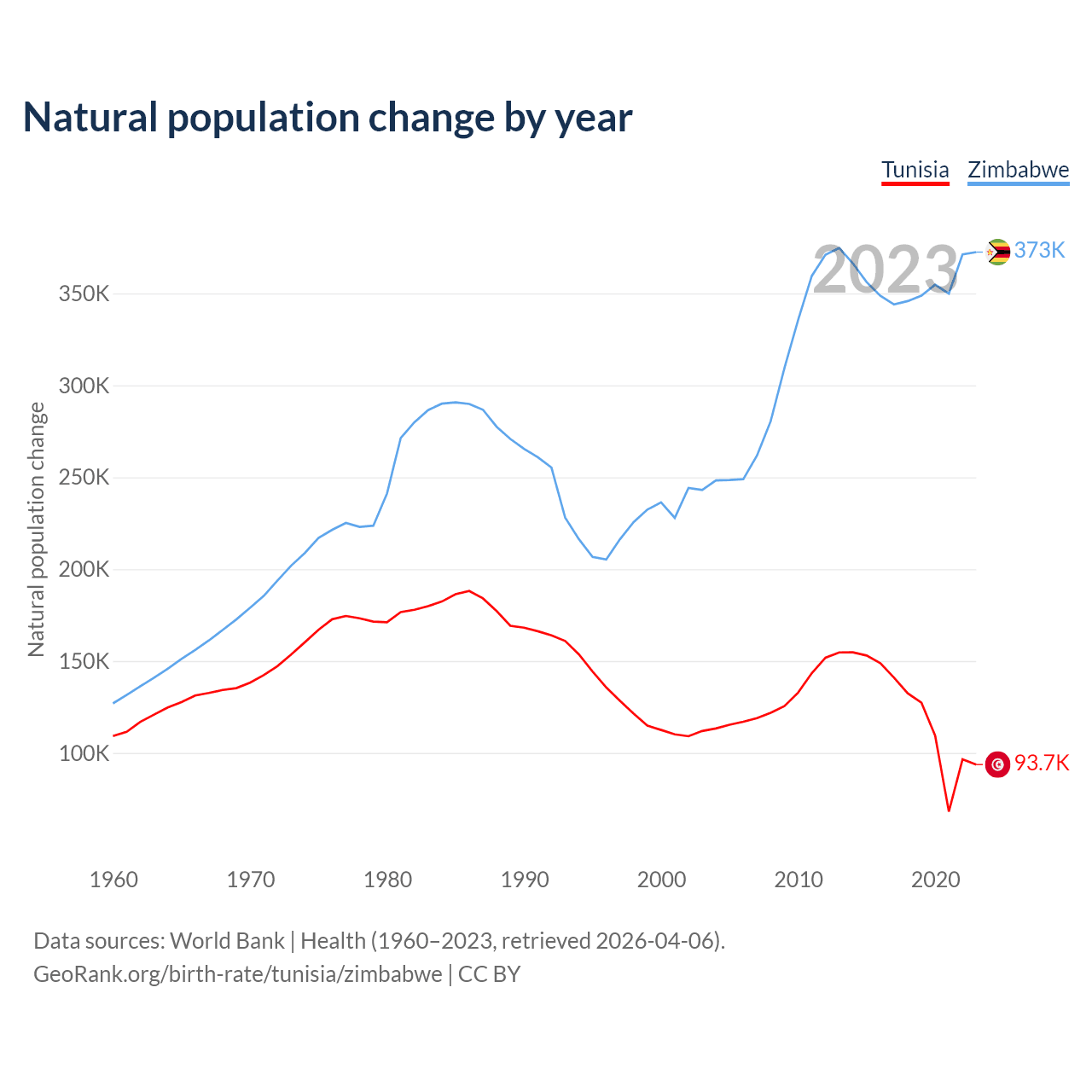 Natural population change by year

Tunisia Zimbabwe

2023

373K

93.7K

Natural population change

350K
300K
250K
200K
150K
100K

1960 1970 1980 1990 2000 2010 2020

Data sources: World Bank | Health (1960–2023, retrieved 2026-04-06).
GeoRank.org/birth-rate/tunisia/zimbabwe | CC BY